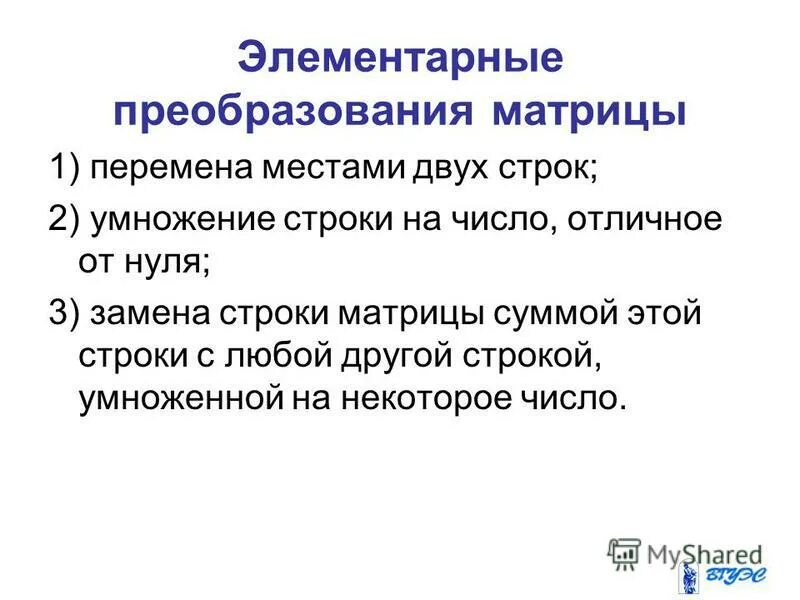 Элементарные преобразования матрицы

1) перемена местами двух строк;

2) умножение строки на число, отличное от нуля;

3) замена строки матрицы суммой этой строки с любой другой строкой, умноженной на некоторое число.

MyShared

ВГУЭС